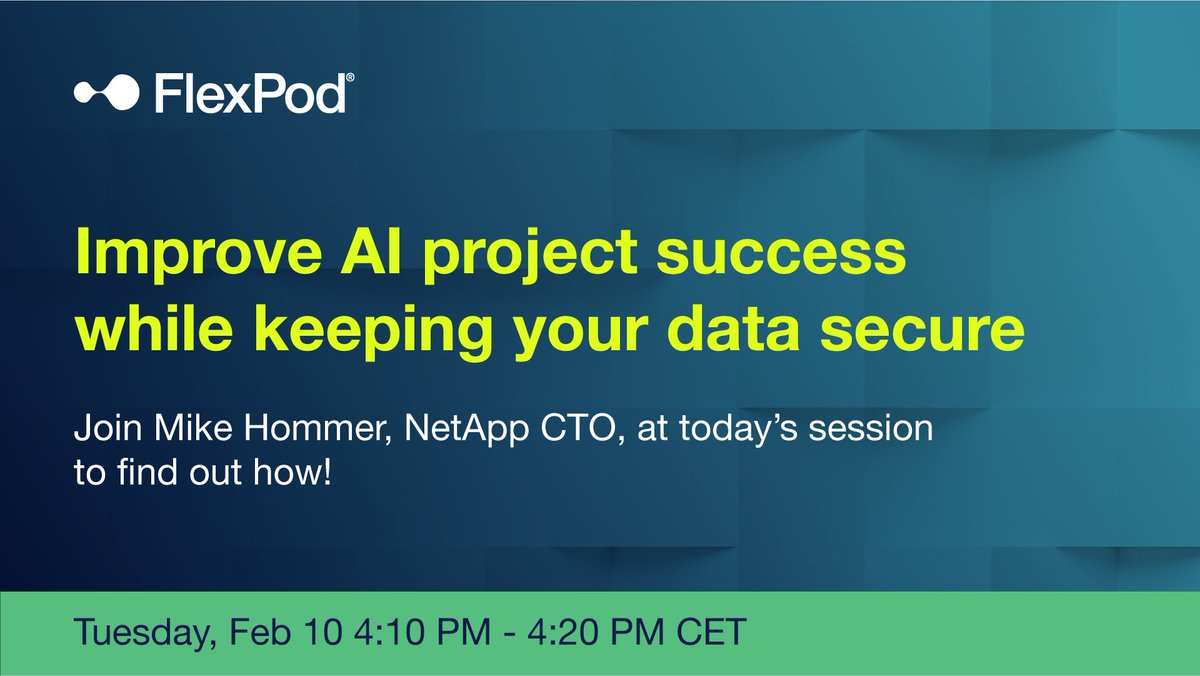 FlexPod®

Improve AI project success while keeping your data secure

Join Mike Hommer, NetApp CTO, at today's session to find out how!

Tuesday, Feb 10 4:10 PM - 4:20 PM CET